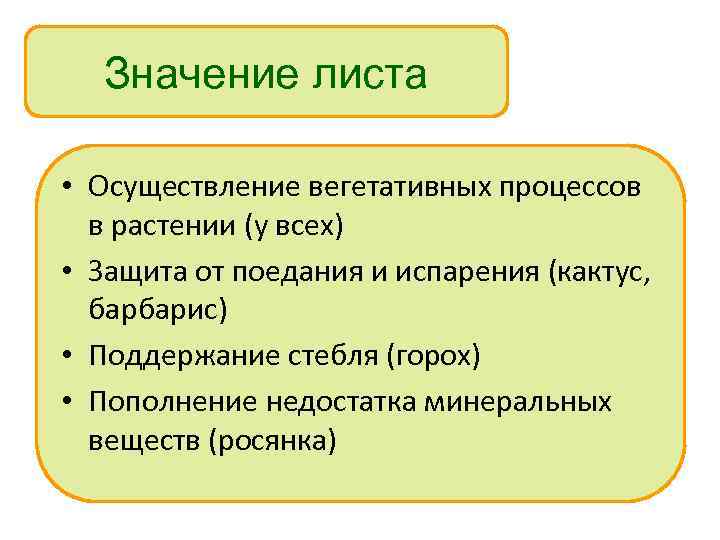 Значение листа

• Осуществление вегетативных процессов в растении (у всех)
• Защита от поедания и испарения (кактус, барбарис)
• Поддержание стебля (горох)
• Пополнение недостатка минеральных веществ (росянка)